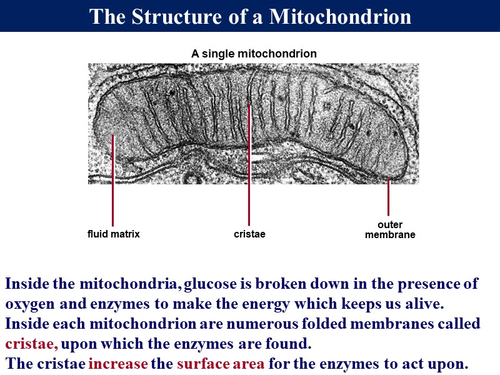 The Structure of a Mitochondrion

A single mitochondrion

fluid matrix

cristae

outer membrane

Inside the mitochondria, glucose is broken down in the presence of oxygen and enzymes to make the energy which keeps us alive.

Inside each mitochondrion are numerous folded membranes called cristae, upon which the enzymes are found.

The cristae increase the surface area for the enzymes to act upon.